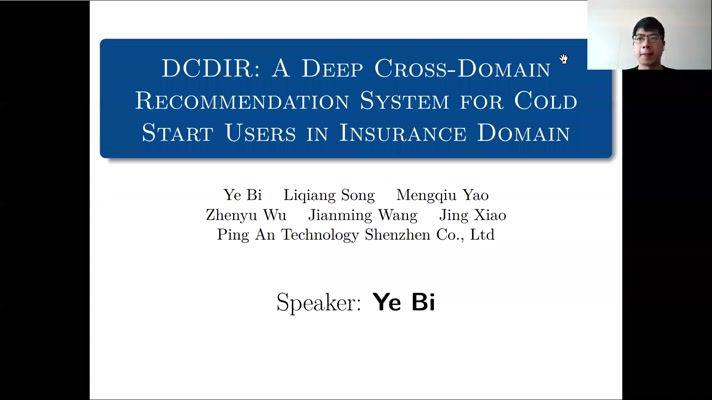 DCDIR: A Deep Cross-Domain Recommendation System for Cold Start Users in Insurance Domain

Ye Bi Liqiang Song Mengqiu Yao
Zhenyu Wu Jianming Wang Jing Xiao
Ping An Technology Shenzhen Co., Ltd

Speaker: Ye Bi